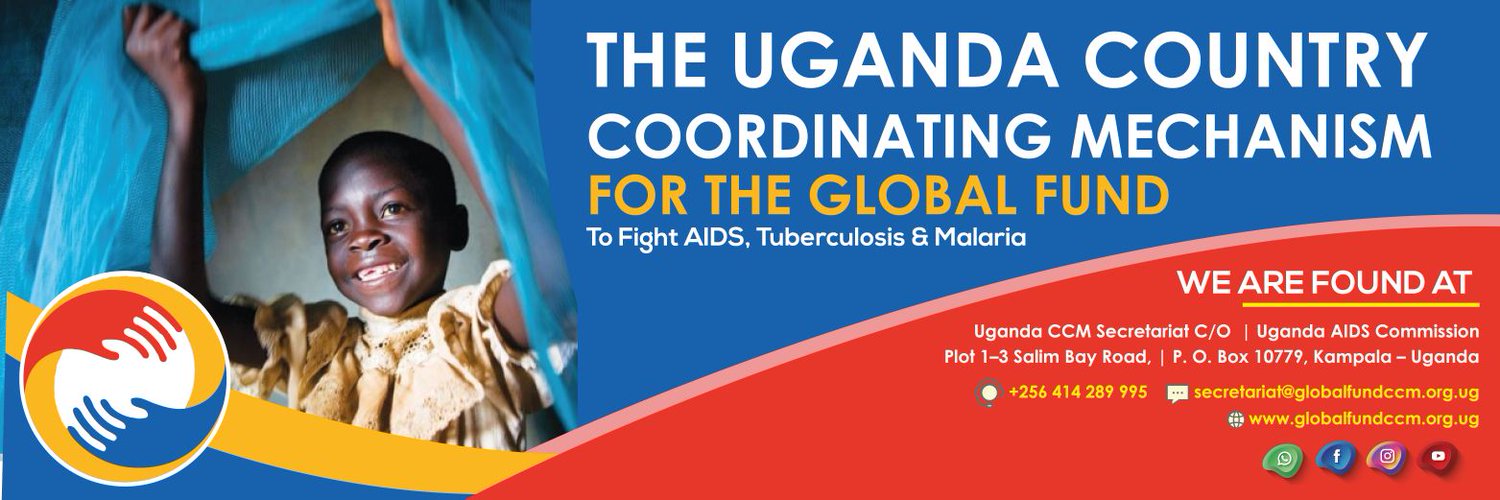 THE UGANDA COUNTRY COORDINATING MECHANISM
FOR THE GLOBAL FUND
To Fight AIDS, Tuberculosis & Malaria

WE ARE FOUND AT

Uganda CCM Secretariat C/O | Uganda AIDS Commission
Plot 1–3 Salim Bay Road, | P. O. Box 10779, Kampala – Uganda

+256 414 289 995 secretariat@globalfundccm.org.ug
www.globalfundccm.org.ug